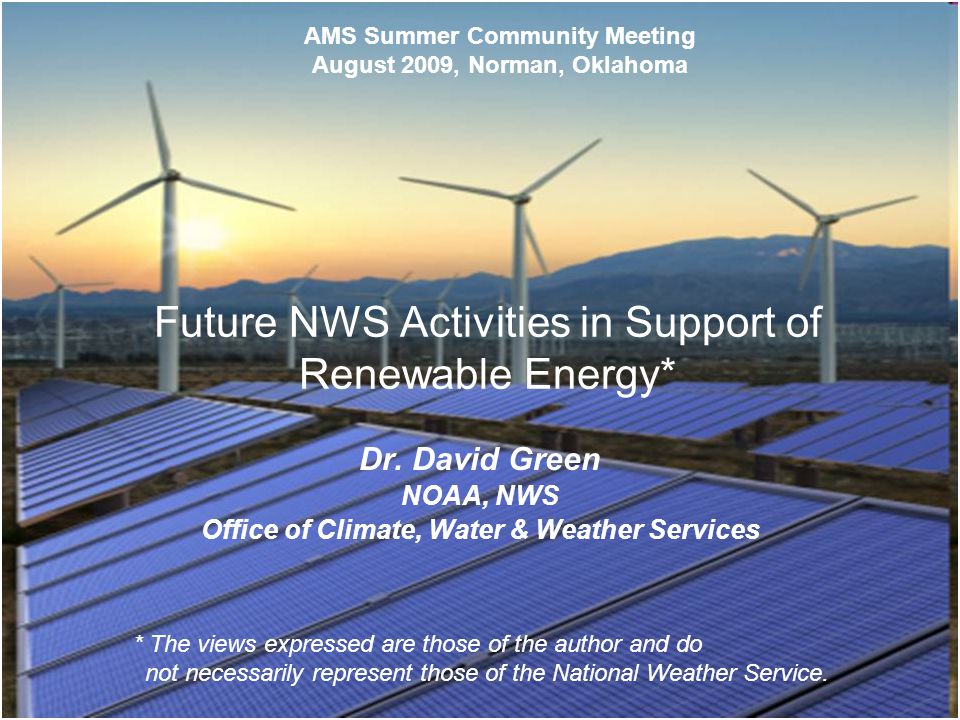 AMS Summer Community Meeting
August 2009, Norman, Oklahoma

Future NWS Activities in Support of Renewable Energy*

Dr. David Green
NOAA, NWS
Office of Climate, Water & Weather Services

* The views expressed are those of the author and do not necessarily represent those of the National Weather Service.